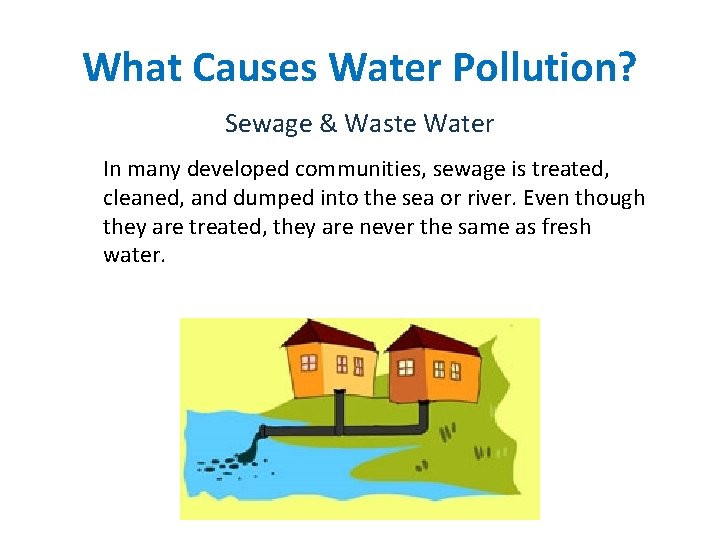 What Causes Water Pollution?

Sewage & Waste Water

In many developed communities, sewage is treated, cleaned, and dumped into the sea or river. Even though they are treated, they are never the same as fresh water.